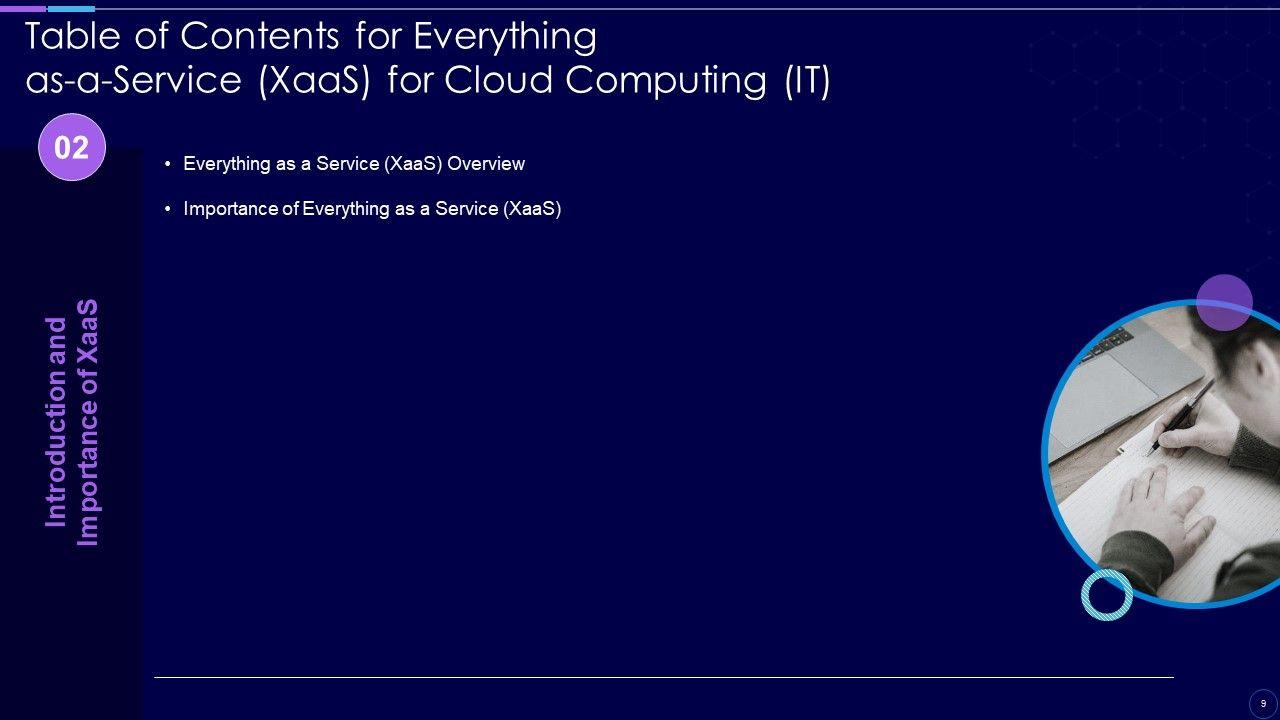 Table of Contents for Everything as-a-Service (XaaS) for Cloud Computing (IT)

02

Introduction and Importance of XaaS

• Everything as a Service (XaaS) Overview

• Importance of Everything as a Service (XaaS)

9